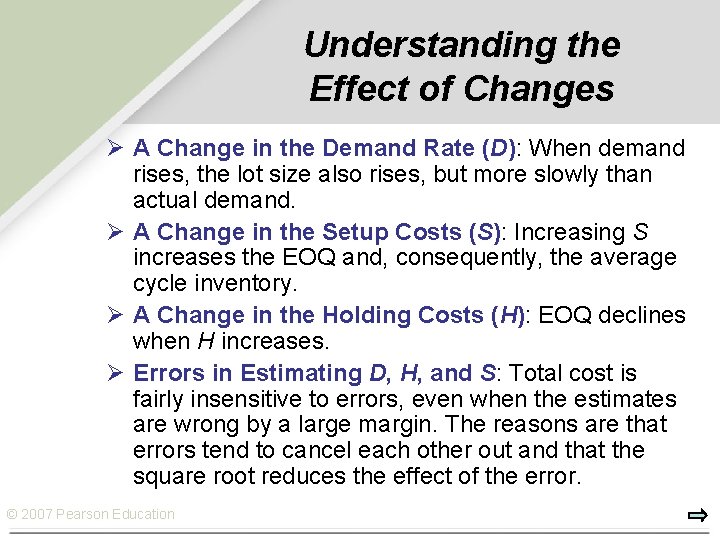 Understanding the Effect of Changes

➢ A Change in the Demand Rate (D): When demand rises, the lot size also rises, but more slowly than actual demand.

➢ A Change in the Setup Costs (S): Increasing S increases the EOQ and, consequently, the average cycle inventory.

➢ A Change in the Holding Costs (H): EOQ declines when H increases.

➢ Errors in Estimating D, H, and S: Total cost is fairly insensitive to errors, even when the estimates are wrong by a large margin. The reasons are that errors tend to cancel each other out and that the square root reduces the effect of the error.

© 2007 Pearson Education

⇨